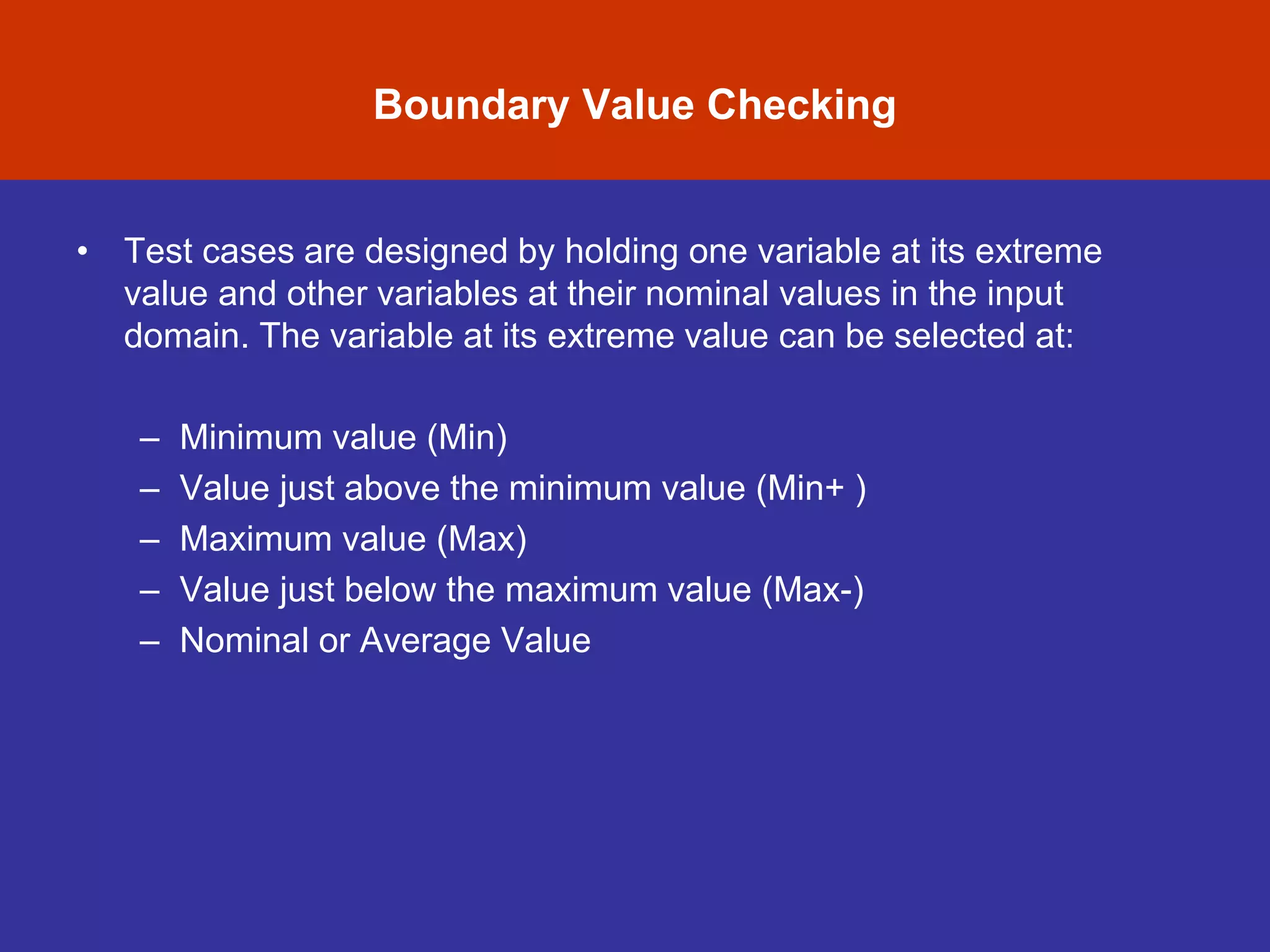 Boundary Value Checking

• Test cases are designed by holding one variable at its extreme value and other variables at their nominal values in the input domain. The variable at its extreme value can be selected at:

– Minimum value (Min)
– Value just above the minimum value (Min+ )
– Maximum value (Max)
– Value just below the maximum value (Max-)
– Nominal or Average Value